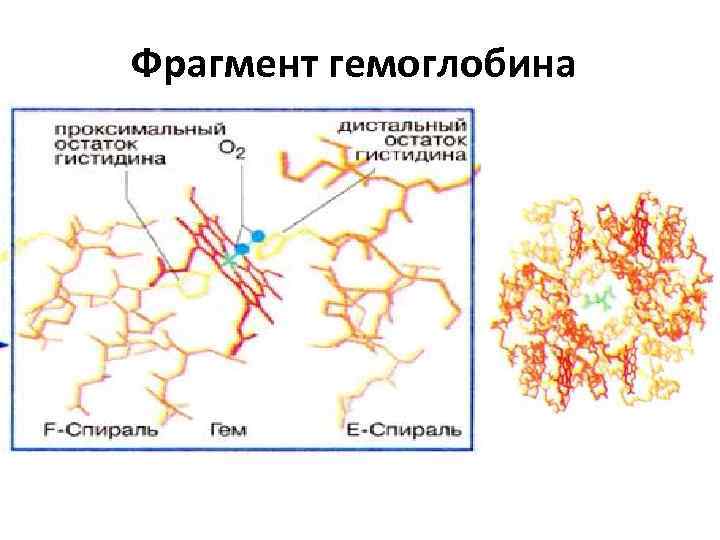 Фрагмент гемоглобина

проксимальный остаток гистидина

$O_2$

дистальный остаток гистидина

F-Спираль

Гем

E-Спираль